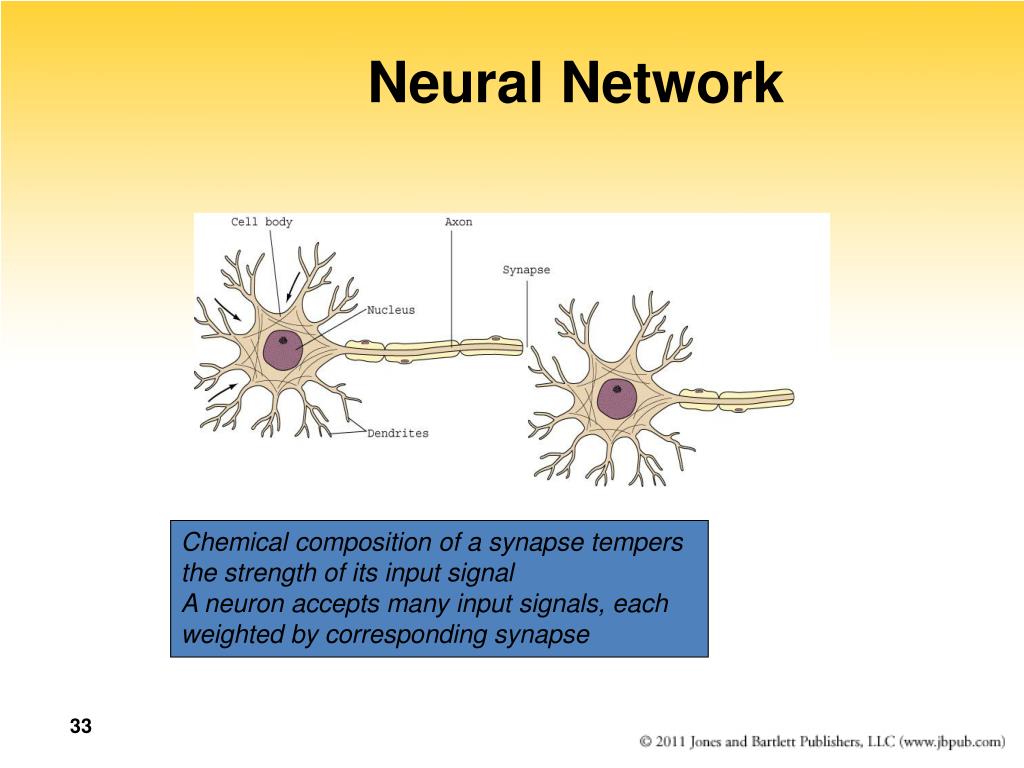 Neural Network

Cell body
Axon
Synapse
Nucleus
Dendrites

Chemical composition of a synapse tempers the strength of its input signal
A neuron accepts many input signals, each weighted by corresponding synapse

33

© 2011 Jones and Bartlett Publishers, LLC (www.jbpub.com)